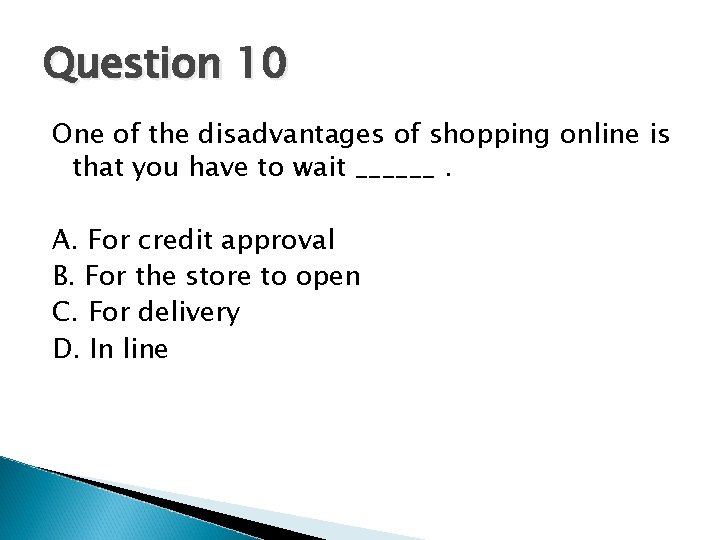 Question 10

One of the disadvantages of shopping online is that you have to wait ______ .

A. For credit approval
B. For the store to open
C. For delivery
D. In line